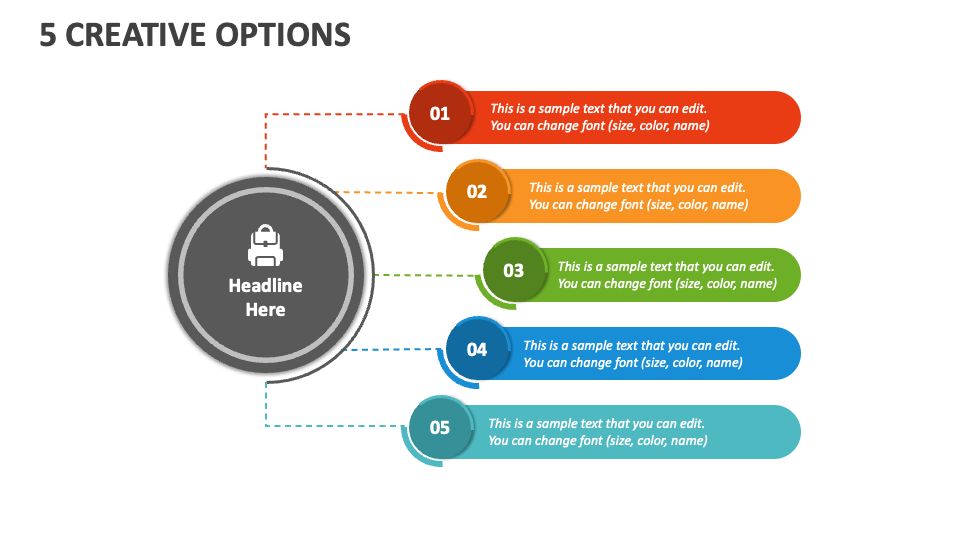 5 CREATIVE OPTIONS

Headline Here

01
This is a sample text that you can edit. You can change font (size, color, name)

02
This is a sample text that you can edit. You can change font (size, color, name)

03
This is a sample text that you can edit. You can change font (size, color, name)

04
This is a sample text that you can edit. You can change font (size, color, name)

05
This is a sample text that you can edit. You can change font (size, color, name)